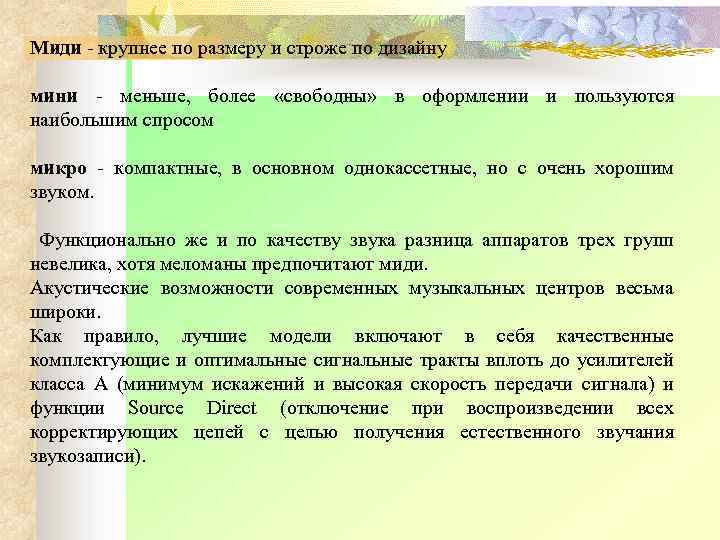 Миди - крупнее по размеру и строже по дизайну

мини - меньше, более «свободны» в оформлении и пользуются наибольшим спросом

микро - компактные, в основном однокассетные, но с очень хорошим звуком.

Функционально же и по качеству звука разница аппаратов трех групп невелика, хотя меломаны предпочитают миди.
Акустические возможности современных музыкальных центров весьма широки.
Как правило, лучшие модели включают в себя качественные комплектующие и оптимальные сигнальные тракты вплоть до усилителей класса А (минимум искажений и высокая скорость передачи сигнала) и функции Source Direct (отключение при воспроизведении всех корректирующих цепей с целью получения естественного звучания звукозаписи).